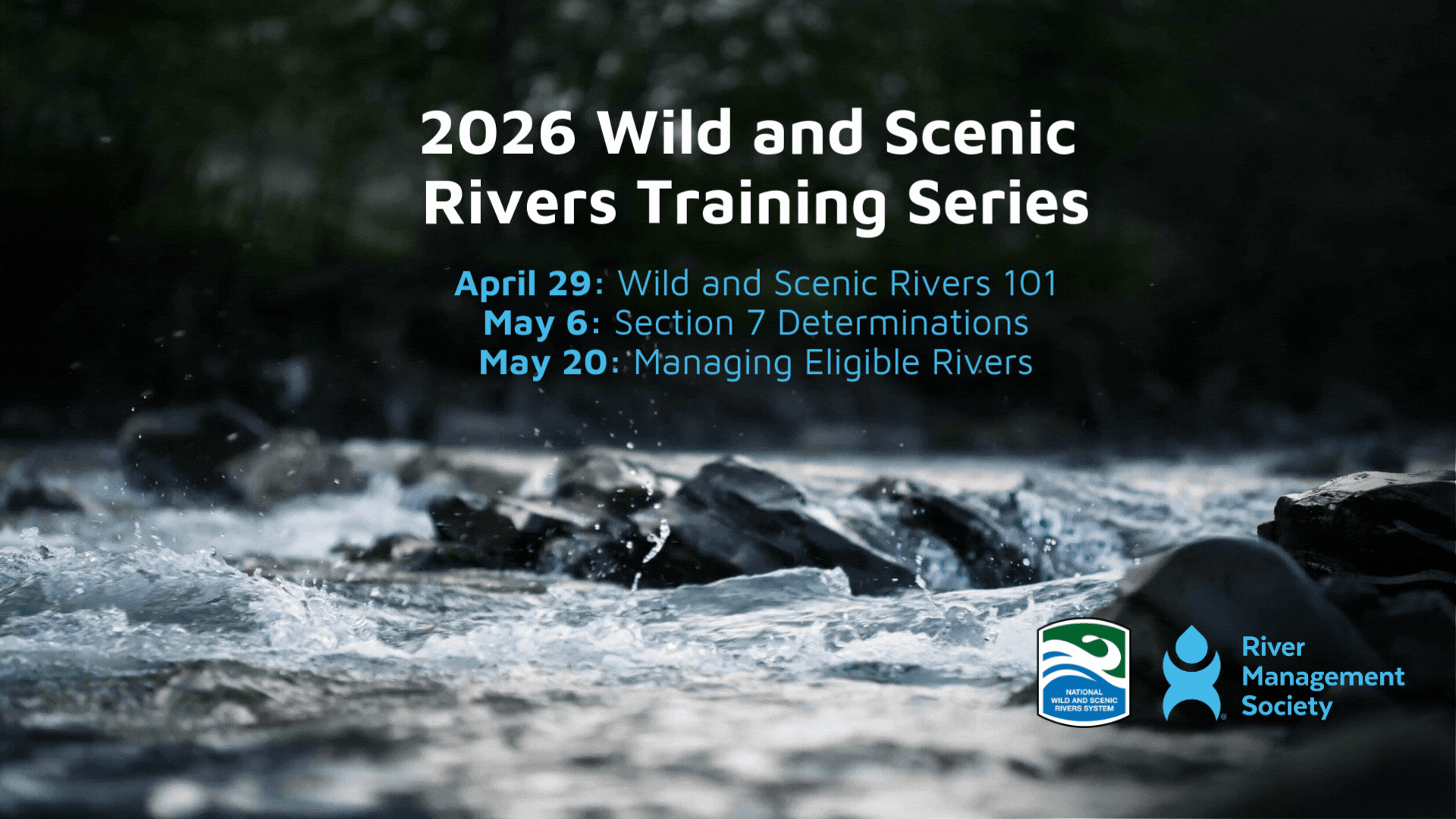 2026 Wild and Scenic Rivers Training Series

April 29: Wild and Scenic Rivers 101
May 6: Section 7 Determinations
May 20: Managing Eligible Rivers

NATIONAL WILD AND SCENIC RIVERS SYSTEM

River Management Society